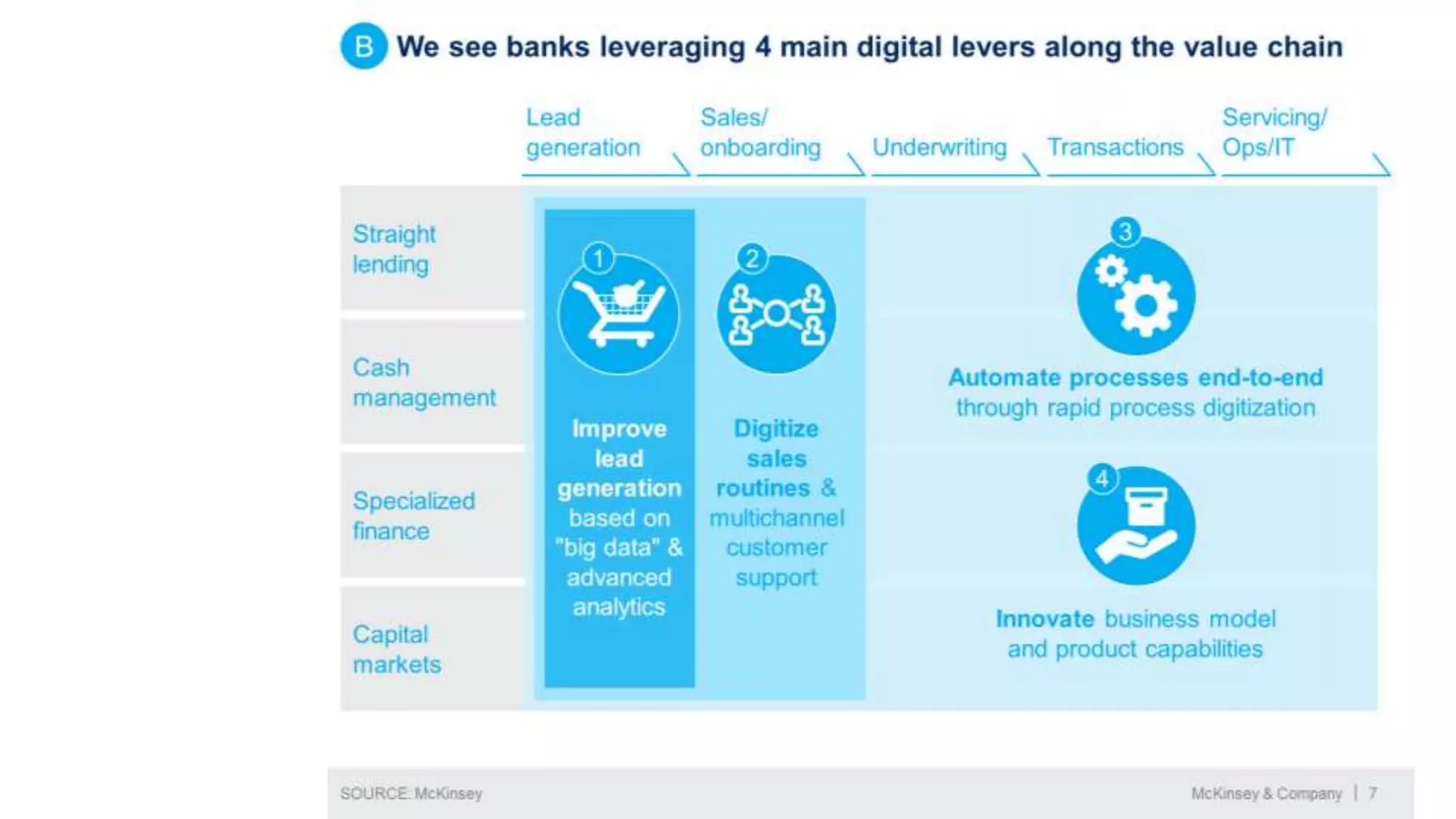 B We see banks leveraging 4 main digital levers along the value chain

Lead generation

Sales/ onboarding

Underwriting

Transactions

Servicing/ Ops/IT

Straight lending

Cash management

Specialized finance

Capital markets

1

Improve lead generation based on "big data" & advanced analytics

2

Digitize sales routines & multichannel customer support

3

Automate processes end-to-end through rapid process digitization

4

Innovate business model and product capabilities

SOURCE: McKinsey

McKinsey & Company | 7